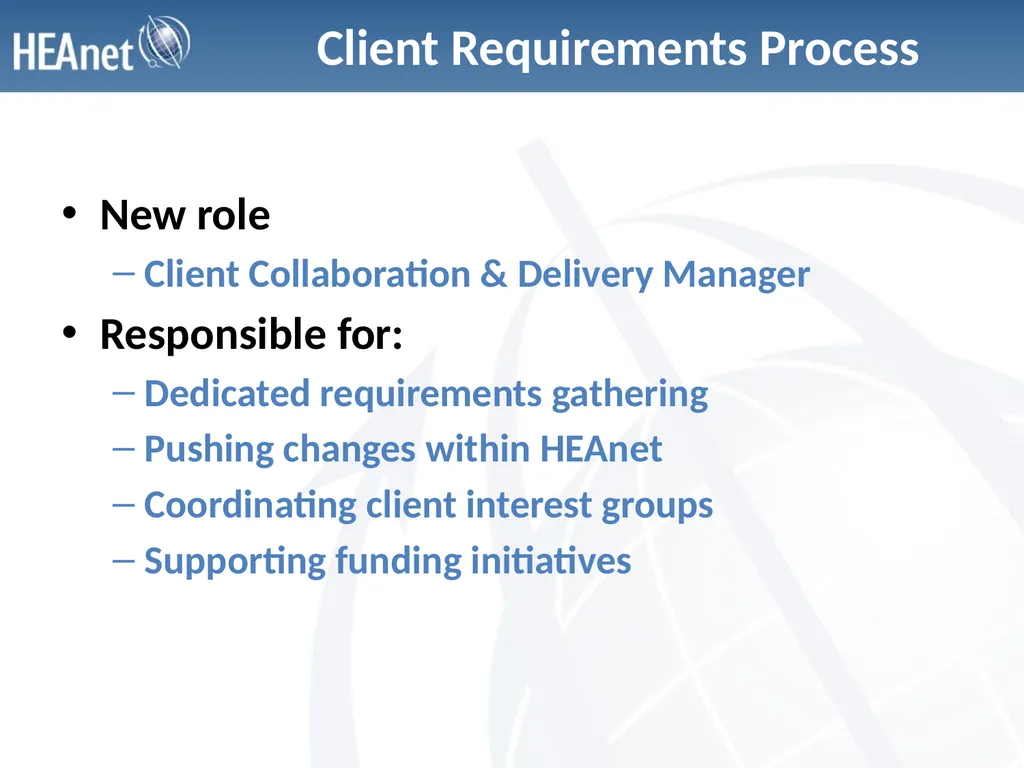 HEAnet

Client Requirements Process

• New role
– Client Collaboration & Delivery Manager
• Responsible for:
– Dedicated requirements gathering
– Pushing changes within HEAnet
– Coordinating client interest groups
– Supporting funding initiatives